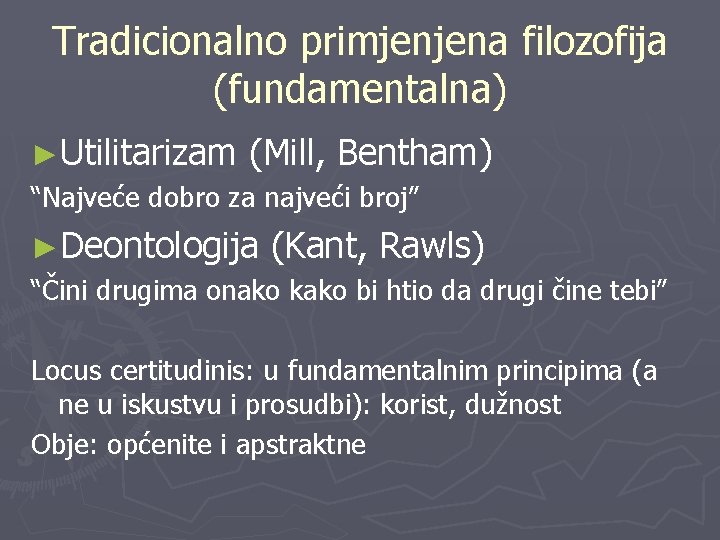 Tradicionalno primjenjena filozofija (fundamentalna)

►Utilitarizam (Mill, Bentham)

“Najveće dobro za najveći broj”

►Deontologija (Kant, Rawls)

“Čini drugima onako kako bi htio da drugi čine tebi”

Locus certitudinis: u fundamentalnim principima (a ne u iskustvu i prosudbi): korist, dužnost

Obje: općenite i apstraktne